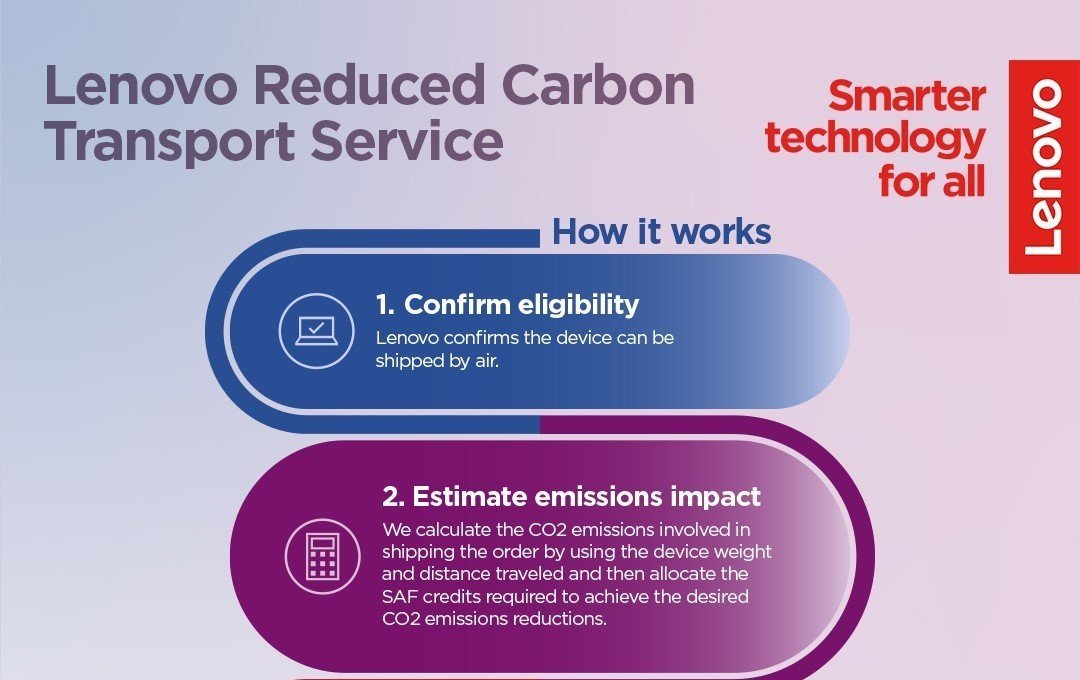 Lenovo Reduced Carbon Transport Service

Smarter technology for all

Lenovo

How it works

1. Confirm eligibility
Lenovo confirms the device can be shipped by air.

2. Estimate emissions impact
We calculate the CO2 emissions involved in shipping the order by using the device weight and distance traveled and then allocate the SAF credits required to achieve the desired CO2 emissions reductions.